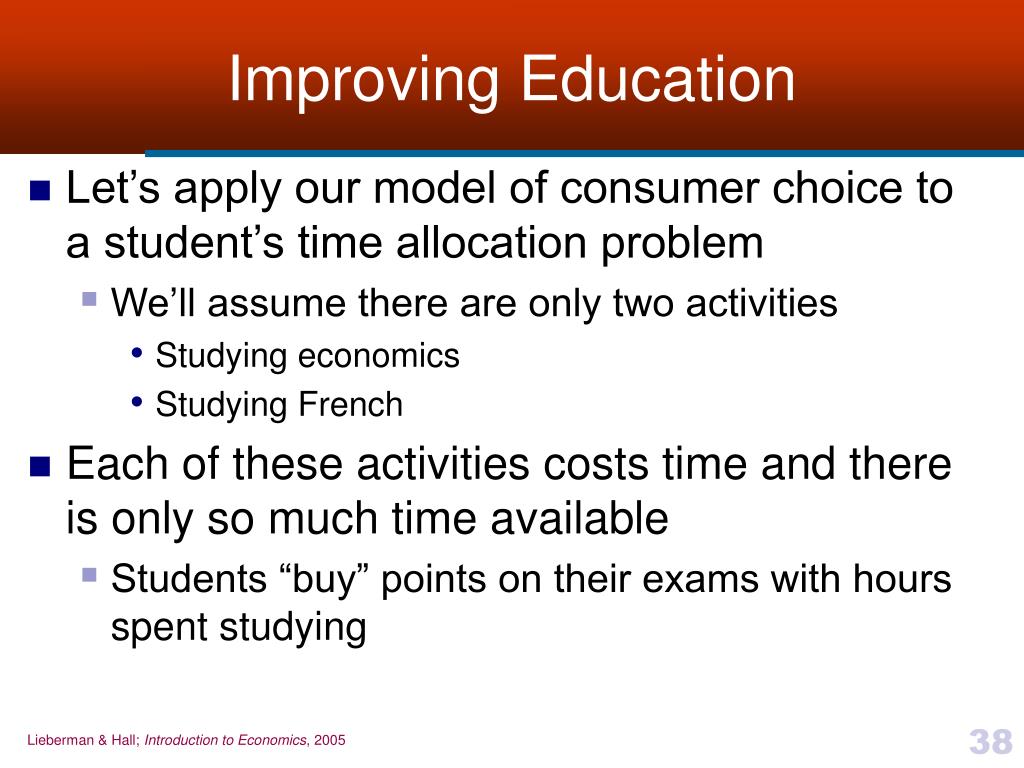 Improving Education

Let’s apply our model of consumer choice to a student’s time allocation problem

We’ll assume there are only two activities

Studying economics

Studying French

Each of these activities costs time and there is only so much time available

Students “buy” points on their exams with hours spent studying

Lieberman & Hall; Introduction to Economics, 2005

38